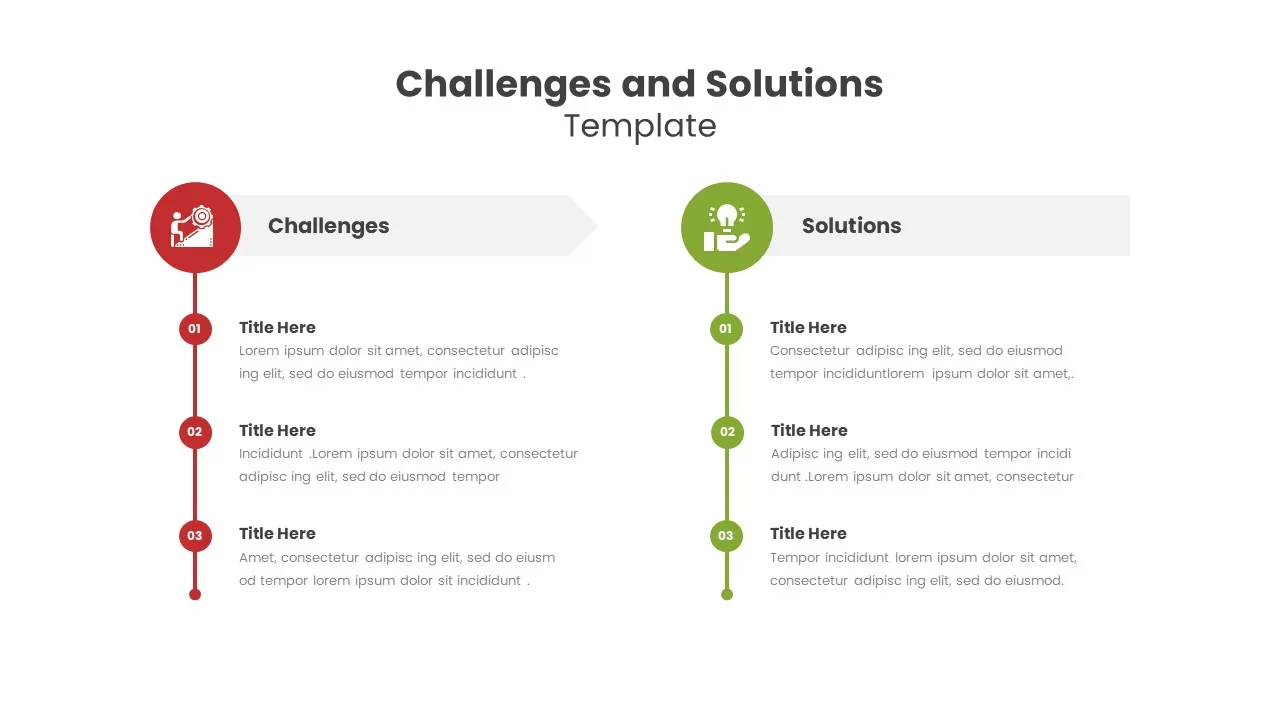 Challenges and Solutions
Template

Challenges

01
Title Here
Lorem ipsum dolor sit amet, consectetur adipisc ing elit, sed do eiusmod tempor incididunt .

02
Title Here
Incididunt .Lorem ipsum dolor sit amet, consectetur adipisc ing elit, sed do eiusmod tempor

03
Title Here
Amet, consectetur adipisc ing elit, sed do eiusm od tempor lorem ipsum dolor sit incididunt .

Solutions

01
Title Here
Consectetur adipisc ing elit, sed do eiusmod tempor incididuntlorem ipsum dolor sit amet,.

02
Title Here
Adipisc ing elit, sed do eiusmod tempor incidi dunt .Lorem ipsum dolor sit amet, consectetur

03
Title Here
Tempor incididunt lorem ipsum dolor sit amet, consectetur adipisc ing elit, sed do eiusmod.